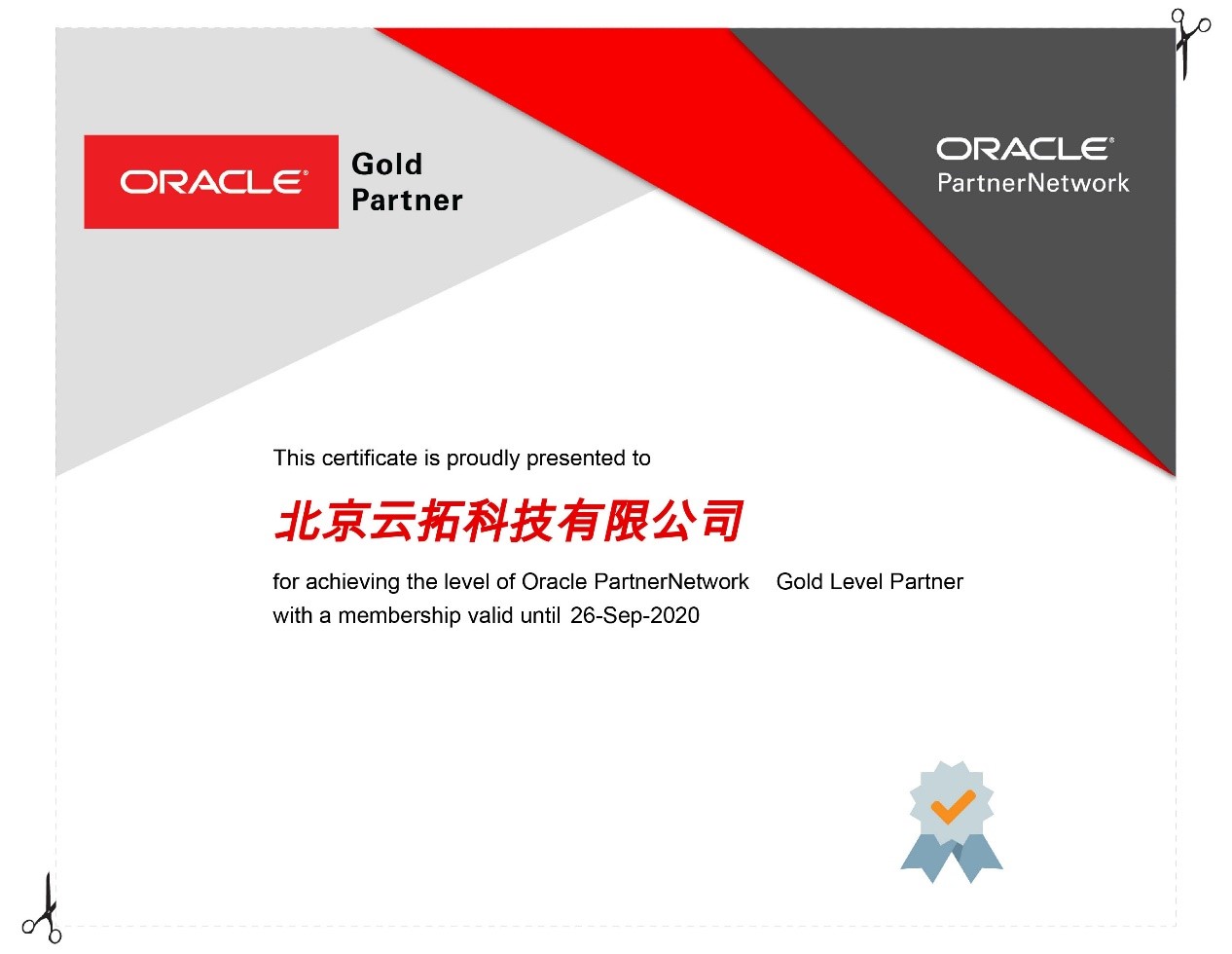 ORACLE®

Gold Partner

ORACLE®
PartnerNetwork

This certificate is proudly presented to

北京云拓科技有限公司

for achieving the level of Oracle PartnerNetwork Gold Level Partner with a membership valid until 26-Sep-2020